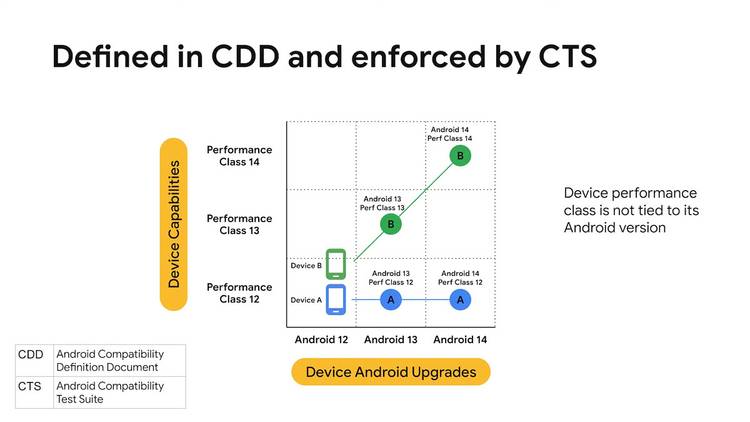 Defined in CDD and enforced by CTS

Device Capabilities

Performance Class 14

Performance Class 13

Performance Class 12

Android 14 Perf Class 14

B

Android 13 Perf Class 13

B

Device B

Device A

Android 13 Perf Class 12

A

Android 14 Perf Class 12

A

Android 12

Android 13

Android 14

Device Android Upgrades

Device performance class is not tied to its Android version

| CDD | Android Compatibility Definition Document |
|---|---|
| CTS | Android Compatibility Test Suite |